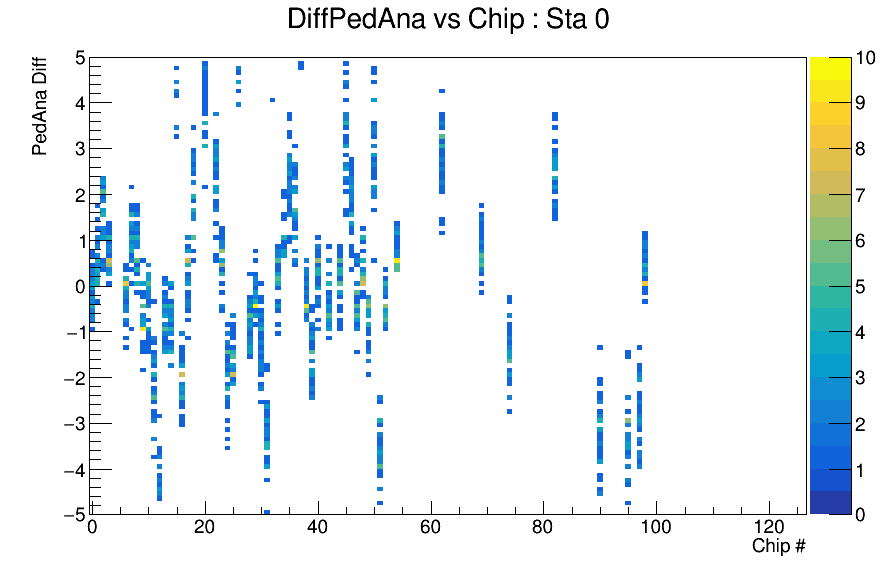 DiffPedAna vs Chip : Sta 0

PedAna Diff

5
4
3
2
1
0
−1
−2
−3
−4
−5

0
20
40
60
80
100
120

Chip #

10
9
8
7
6
5
4
3
2
1
0